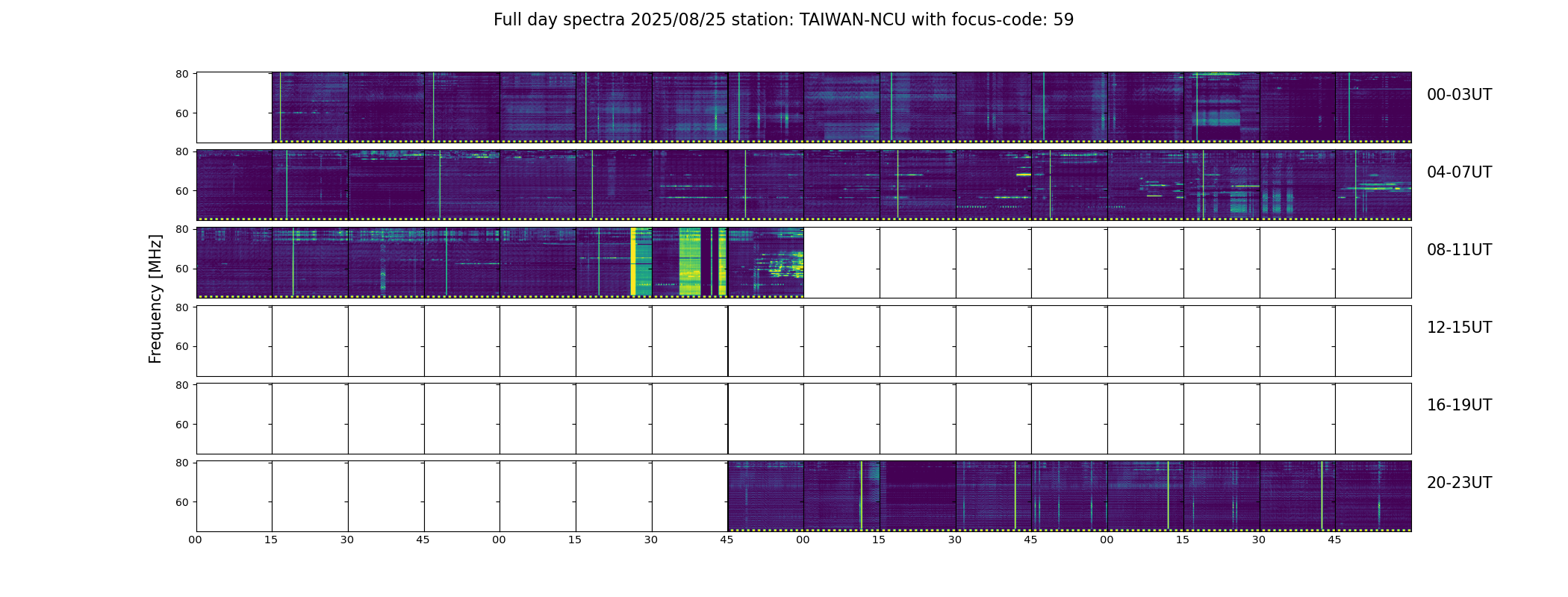 Full day spectra 2025/08/25 station: TAIWAN-NCU with focus-code: 59

Frequency [MHz]

80
60
00-03UT

80
60
04-07UT

80
60
08-11UT

80
60
12-15UT

80
60
16-19UT

80
60
20-23UT

00 15 30 45 00 15 30 45 00 15 30 45 00 15 30 45